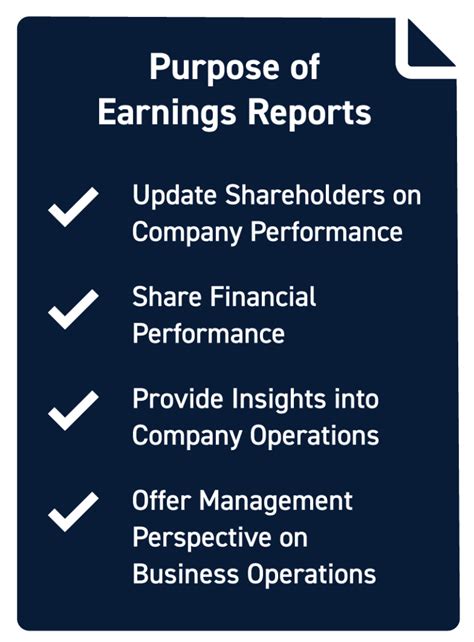 Purpose of Earnings Reports

Update Shareholders on Company Performance

Share Financial Performance

Provide Insights into Company Operations

Offer Management Perspective on Business Operations